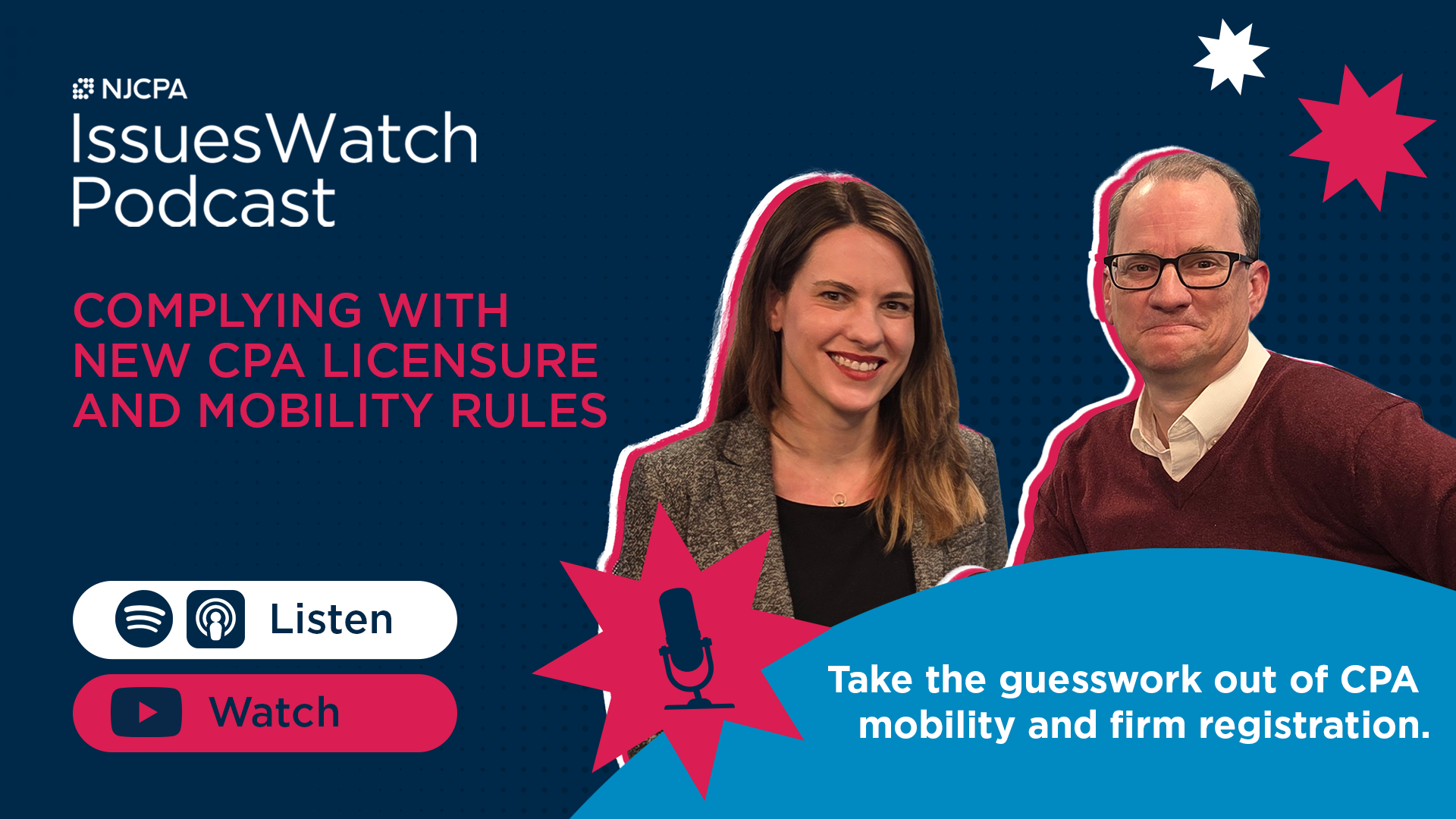 NJCPA
IssuesWatch Podcast

COMPLYING WITH NEW CPA LICENSURE AND MOBILITY RULES

Listen

Watch

Take the guesswork out of CPA mobility and firm registration.